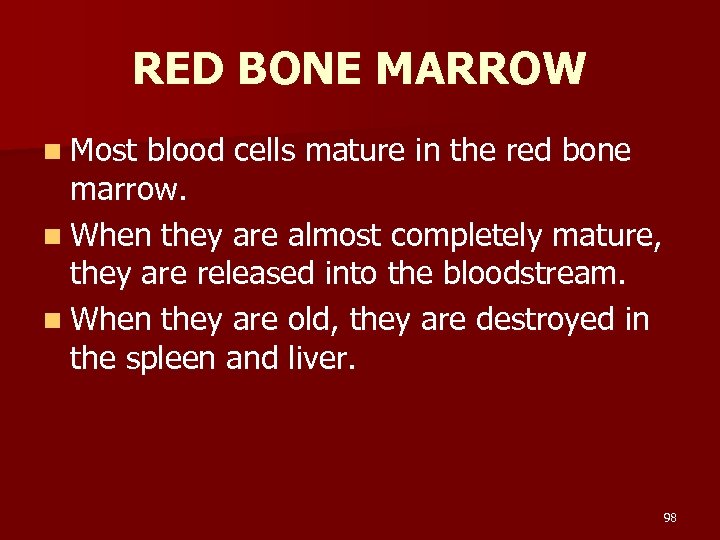 RED BONE MARROW

- Most blood cells mature in the red bone marrow.
- When they are almost completely mature, they are released into the bloodstream.
- When they are old, they are destroyed in the spleen and liver.

98